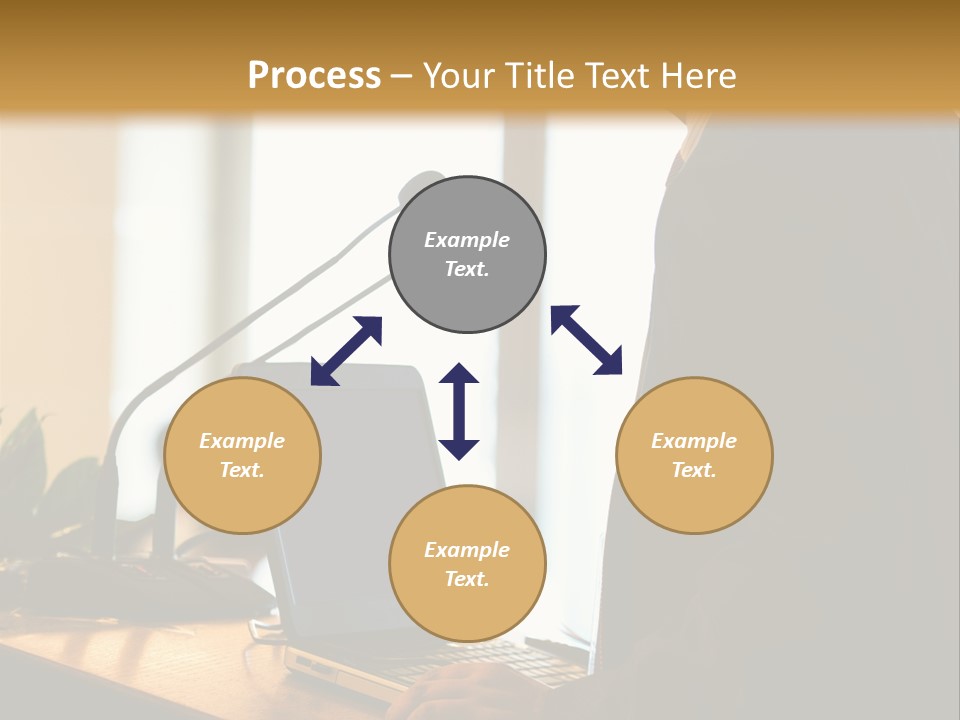 Process – Your Title Text Here

Example Text.

Example Text.

Example Text.

Example Text.